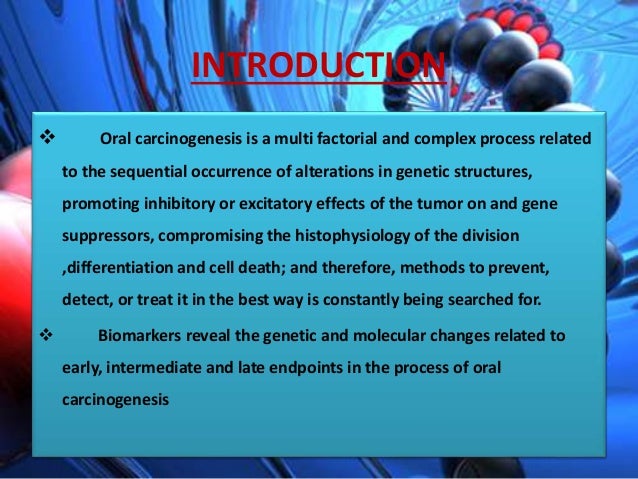 INTRODUCTION

❖ Oral carcinogenesis is a multi factorial and complex process related to the sequential occurrence of alterations in genetic structures, promoting inhibitory or excitatory effects of the tumor on and gene suppressors, compromising the histophysiology of the division ,differentiation and cell death; and therefore, methods to prevent, detect, or treat it in the best way is constantly being searched for.

❖ Biomarkers reveal the genetic and molecular changes related to early, intermediate and late endpoints in the process of oral carcinogenesis